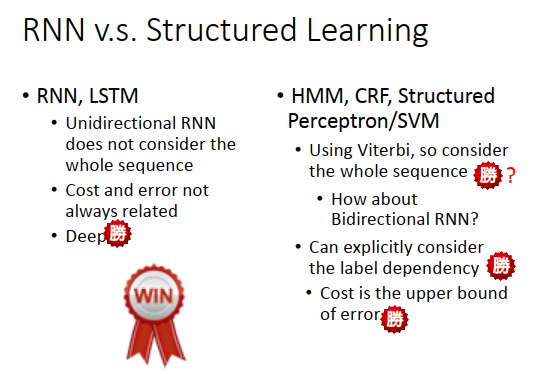 RNN v.s. Structured Learning

• RNN, LSTM
  • Unidirectional RNN does not consider the whole sequence
  • Cost and error not always related
  • Deep 勝

WIN

• HMM, CRF, Structured Perceptron/SVM
  • Using Viterbi, so consider the whole sequence 勝 ?
    • How about Bidirectional RNN?
  • Can explicitly consider the label dependency 勝
  • Cost is the upper bound of error 勝